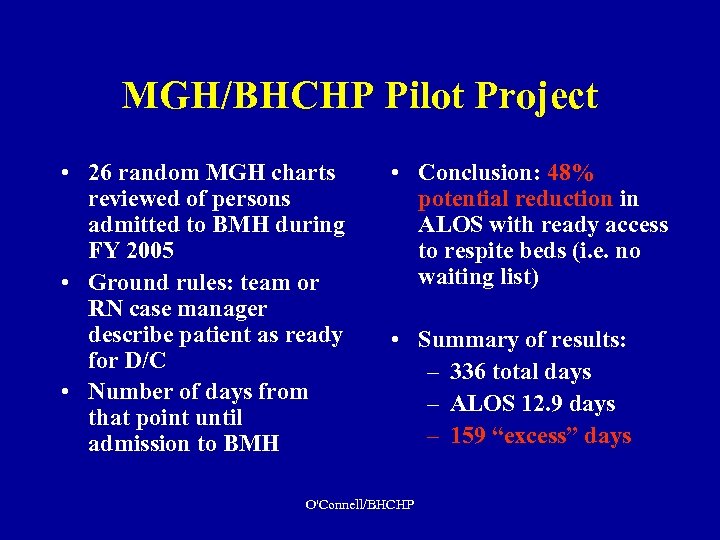 MGH/BHCHP Pilot Project

• 26 random MGH charts reviewed of persons admitted to BMH during FY 2005
• Ground rules: team or RN case manager describe patient as ready for D/C
• Number of days from that point until admission to BMH

• Conclusion: 48% potential reduction in ALOS with ready access to respite beds (i.e. no waiting list)

• Summary of results:
– 336 total days
– ALOS 12.9 days
– 159 “excess” days

O'Connell/BHCHP